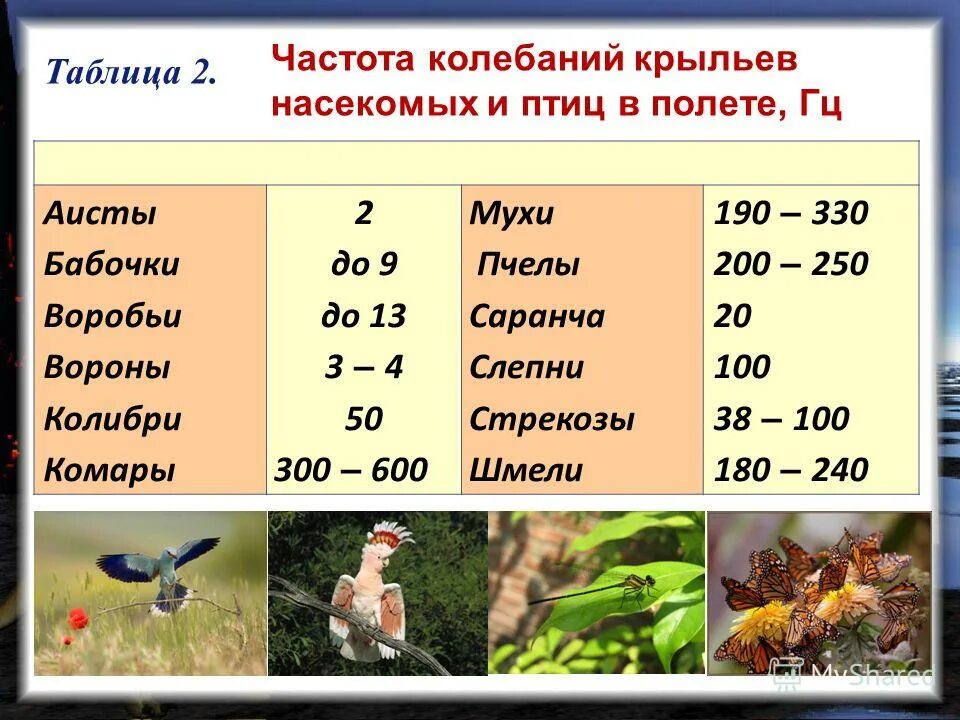 Таблица 2. Частота колебаний крыльев насекомых и птиц в полете, Гц

| | | | |
|---|---|---|---|
| Аисты | 2 | Мухи | 190 – 330 |
| Бабочки | до 9 | Пчелы | 200 – 250 |
| Воробьи | до 13 | Саранча | 20 |
| Вороны | 3 – 4 | Слепни | 100 |
| Колибри | 50 | Стрекозы | 38 – 100 |
| Комары | 300 – 600 | Шмели | 180 – 240 |

MyShared